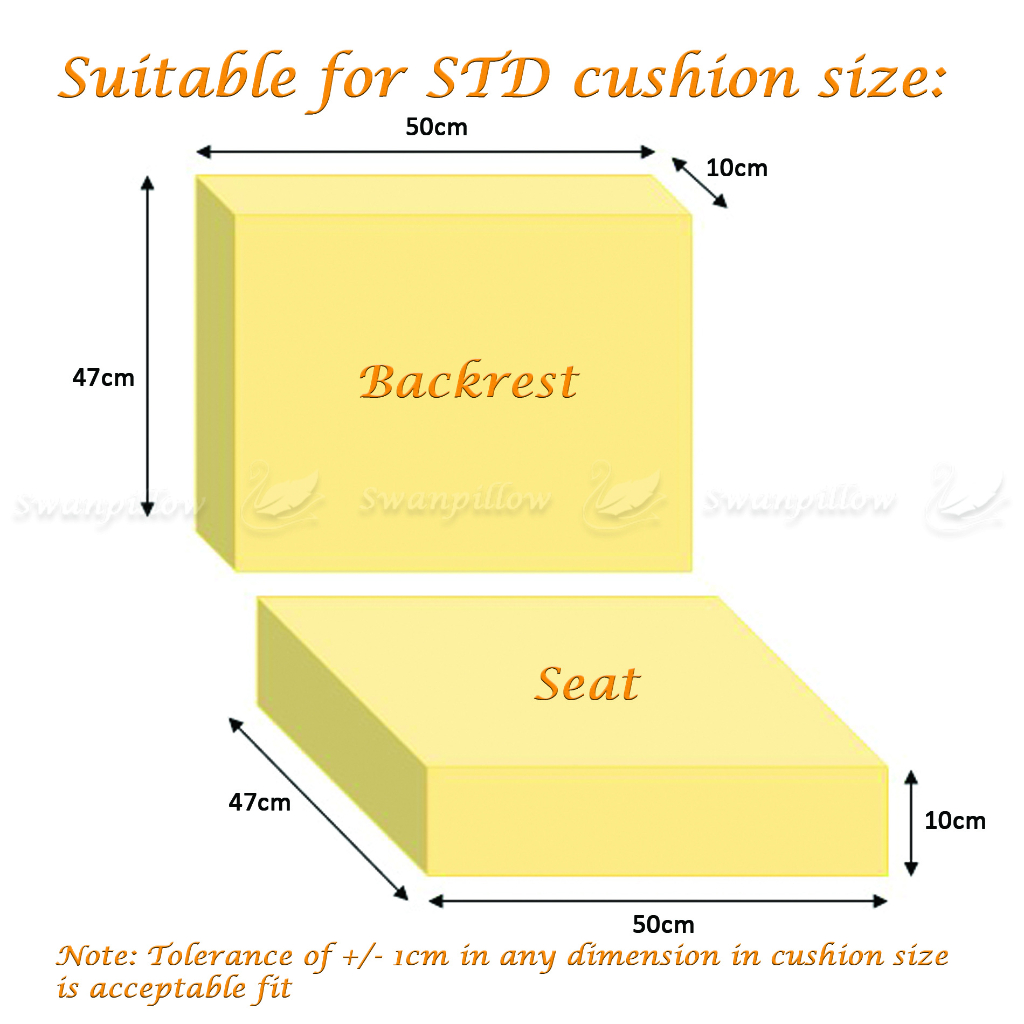 Suitable for STD cushion size:

50cm

10cm

47cm

Backrest

Swanpillow Swanpillow Swanpillow

Seat

47cm

10cm

50cm

Note: Tolerance of +/- 1cm in any dimension in cushion size is acceptable fit